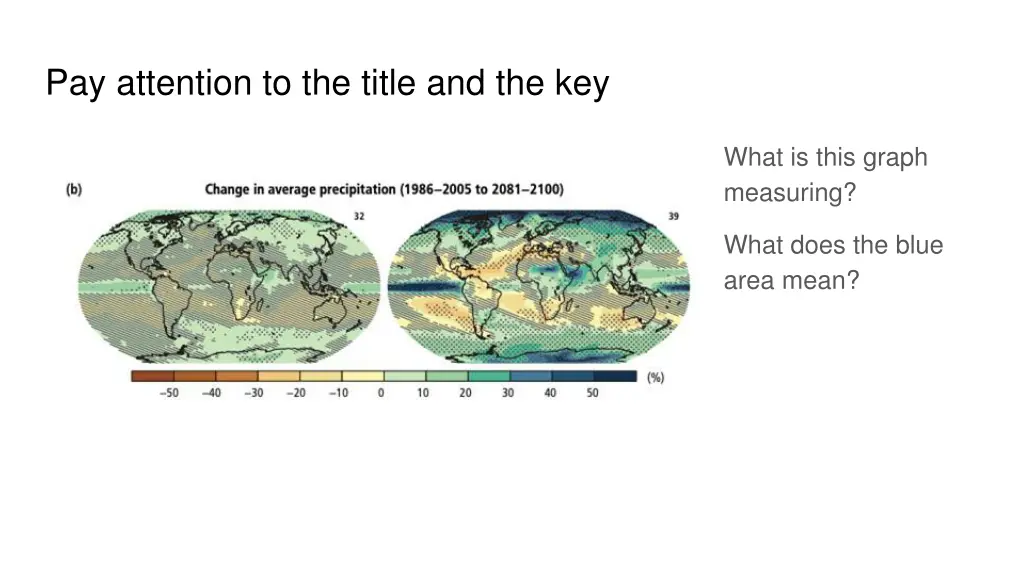 Pay attention to the title and the key

(b) Change in average precipitation (1986–2005 to 2081–2100)

32

39

−50 −40 −30 −20 −10 0 10 20 30 40 50 (%)

What is this graph measuring?

What does the blue area mean?